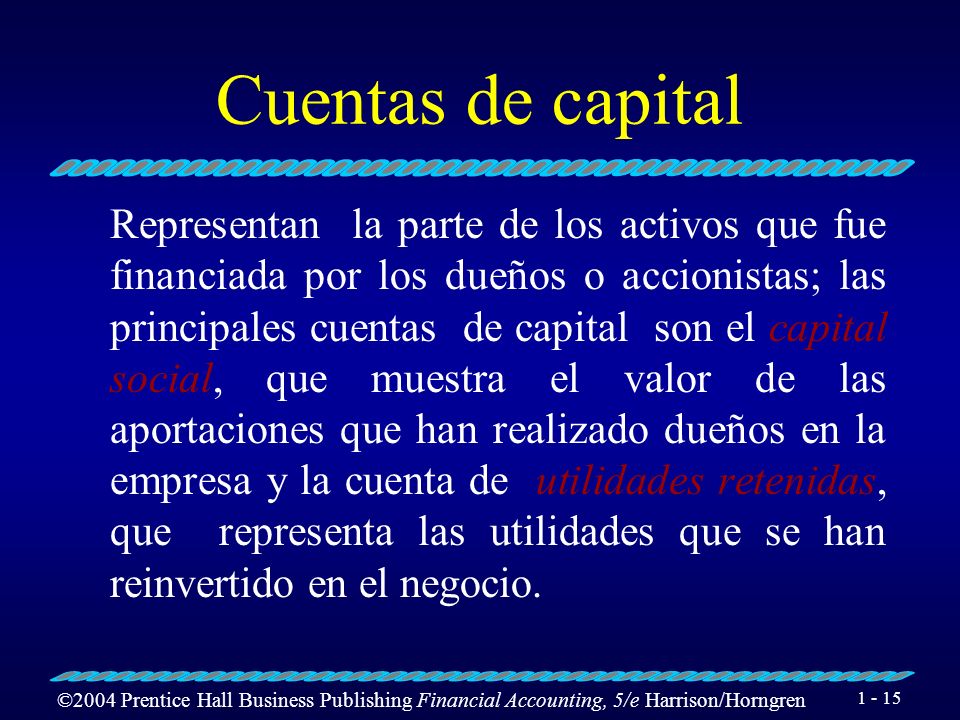 Cuentas de capital

Representan la parte de los activos que fue financiada por los dueños o accionistas; las principales cuentas de capital son el capital social, que muestra el valor de las aportaciones que han realizado dueños en la empresa y la cuenta de utilidades retenidas, que representa las utilidades que se han reinvertido en el negocio.

©2004 Prentice Hall Business Publishing Financial Accounting, 5/e Harrison/Horngren

1 - 15